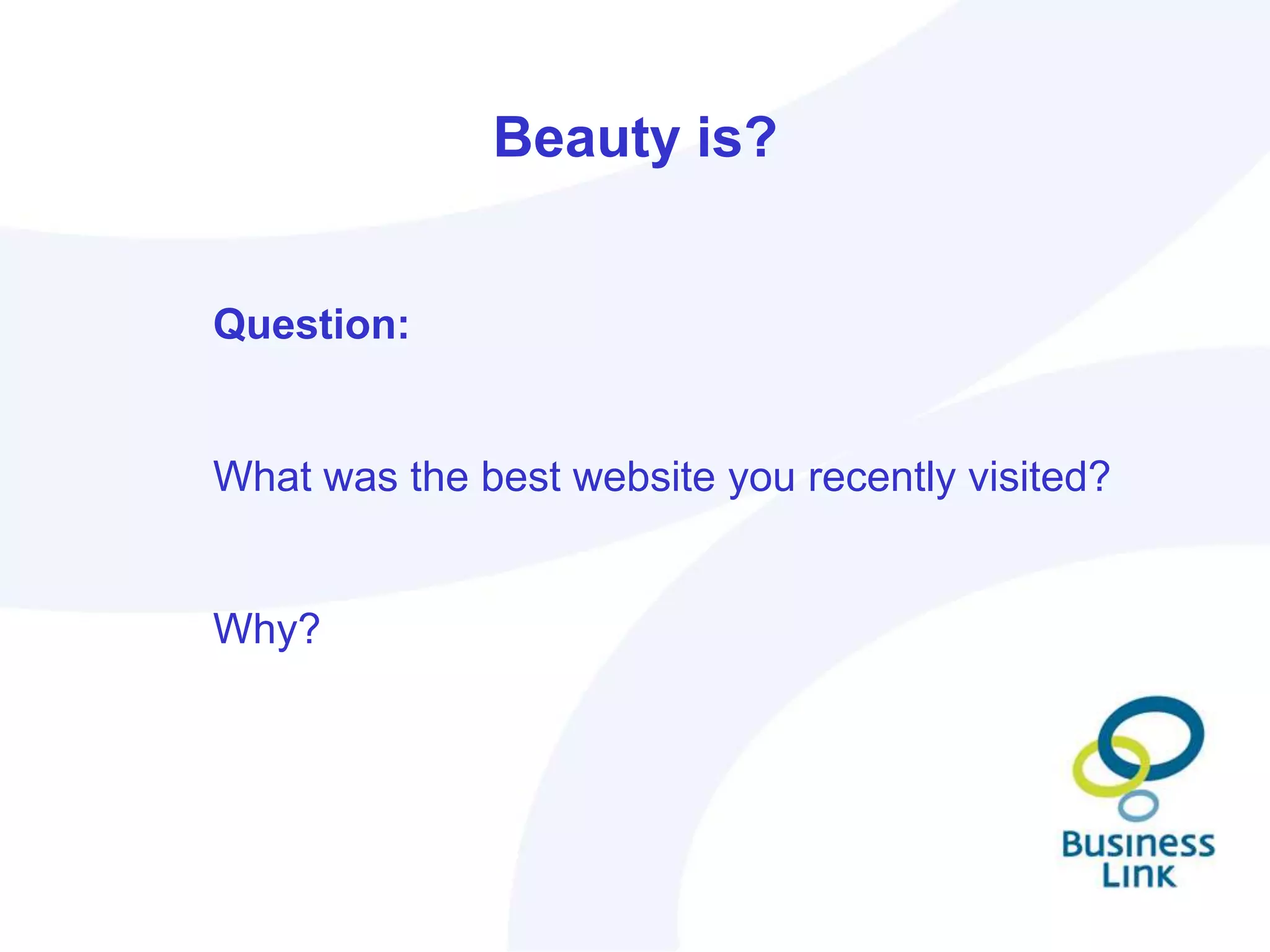 Beauty is?

Question:

What was the best website you recently visited?

Why?

Business Link